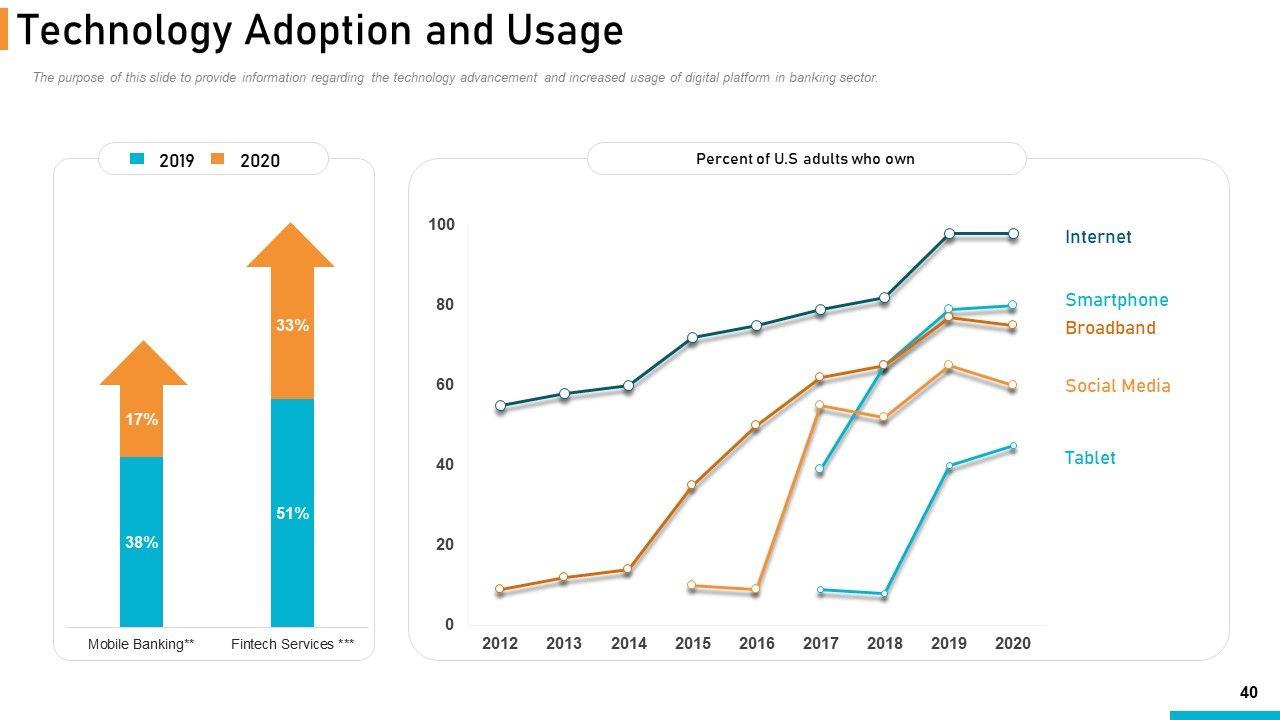 Technology Adoption and Usage

The purpose of this slide to provide information regarding the technology advancement and increased usage of digital platform in banking sector.

2019 2020

17%

38%

33%

51%

Mobile Banking** Fintech Services ***

Percent of U.S adults who own

100

80

60

40

20

0

2012 2013 2014 2015 2016 2017 2018 2019 2020

Internet

Smartphone

Broadband

Social Media

Tablet

40